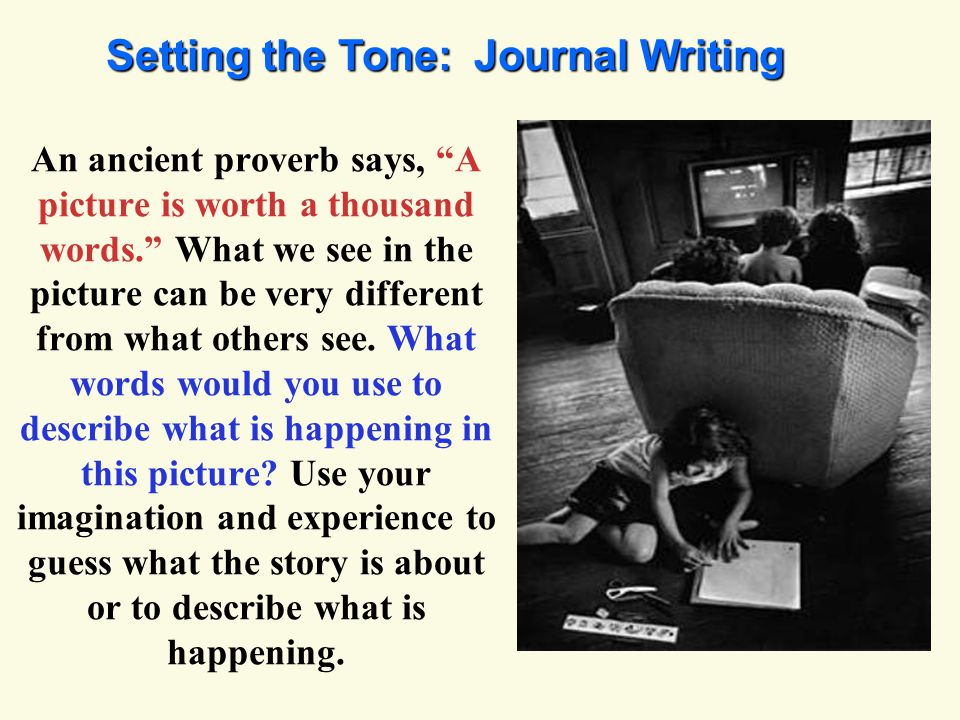 Setting the Tone: Journal Writing

An ancient proverb says, “A picture is worth a thousand words.” What we see in the picture can be very different from what others see. What words would you use to describe what is happening in this picture? Use your imagination and experience to guess what the story is about or to describe what is happening.